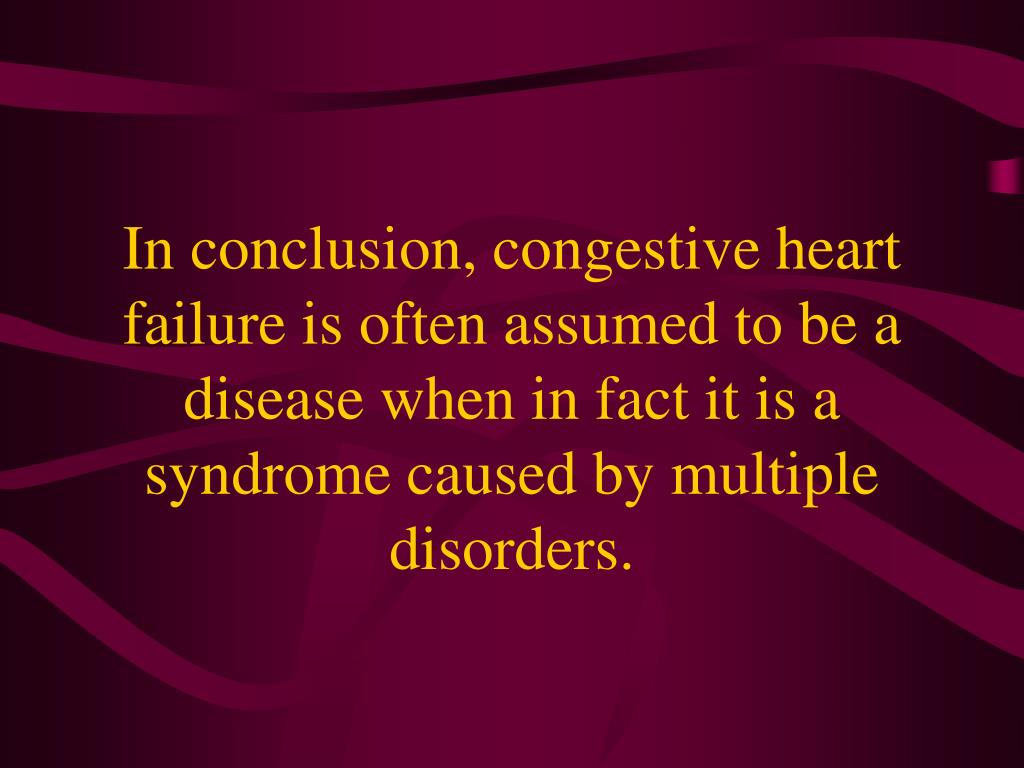 In conclusion, congestive heart failure is often assumed to be a disease when in fact it is a syndrome caused by multiple disorders.